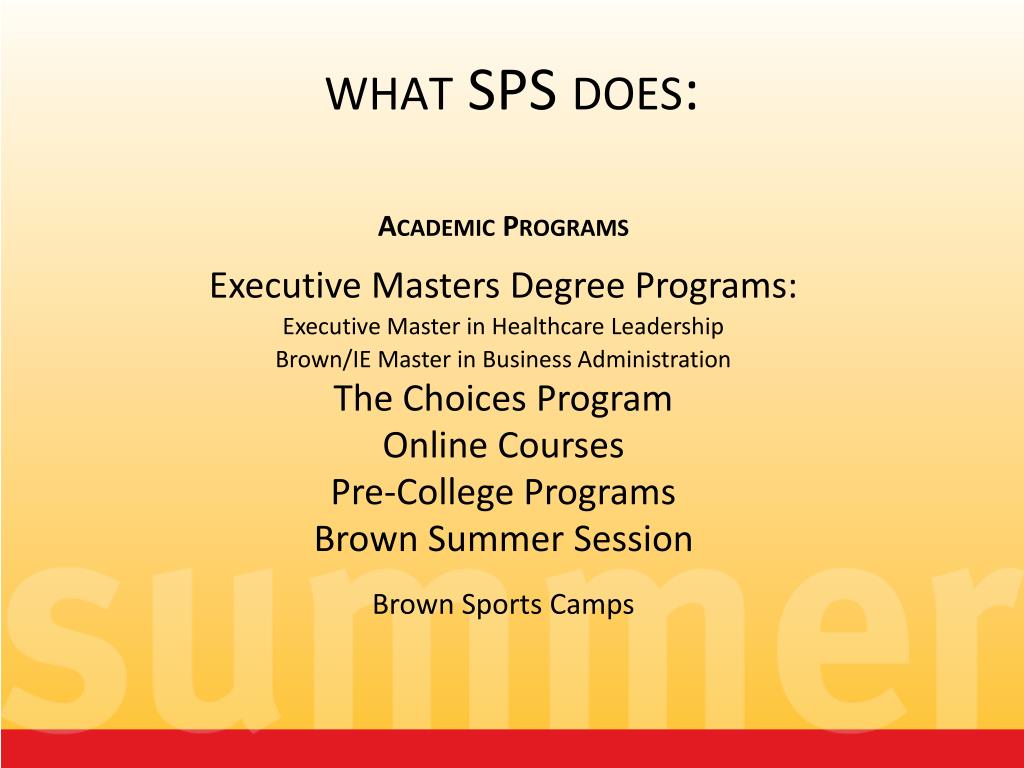 WHAT SPS DOES:

ACADEMIC PROGRAMS

Executive Masters Degree Programs:
Executive Master in Healthcare Leadership
Brown/IE Master in Business Administration
The Choices Program
Online Courses
Pre-College Programs
Brown Summer Session
Brown Sports Camps

summer